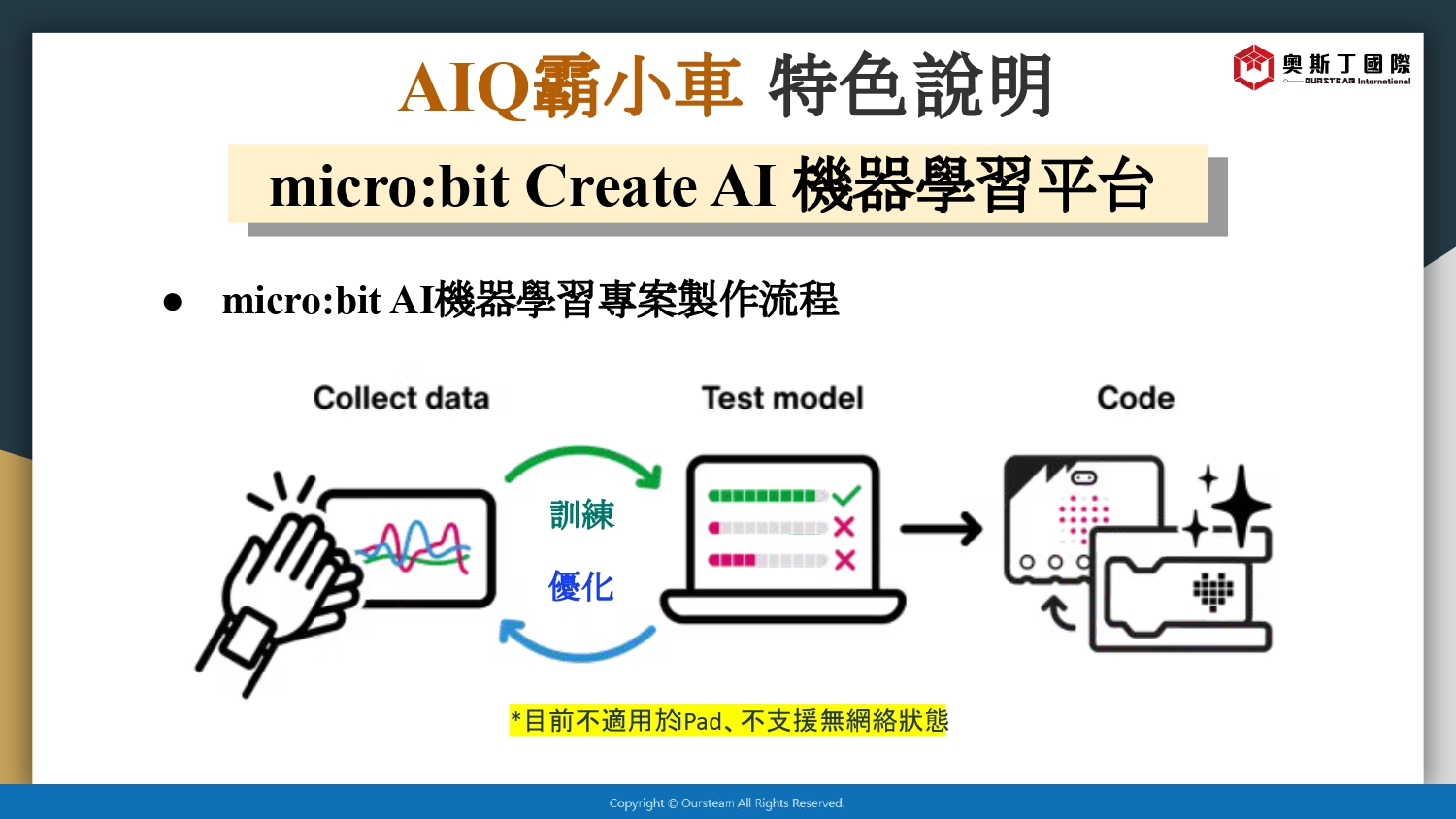 AIQ霸小車 特色說明

奧斯丁國際
OURSTEAM International

micro:bit Create AI 機器學習平台

● micro:bit AI機器學習專案製作流程

Collect data

Test model

Code

訓練

優化

*目前不適用於Pad、不支援無網絡狀態

Copyright © Oursteam All Rights Reserved.